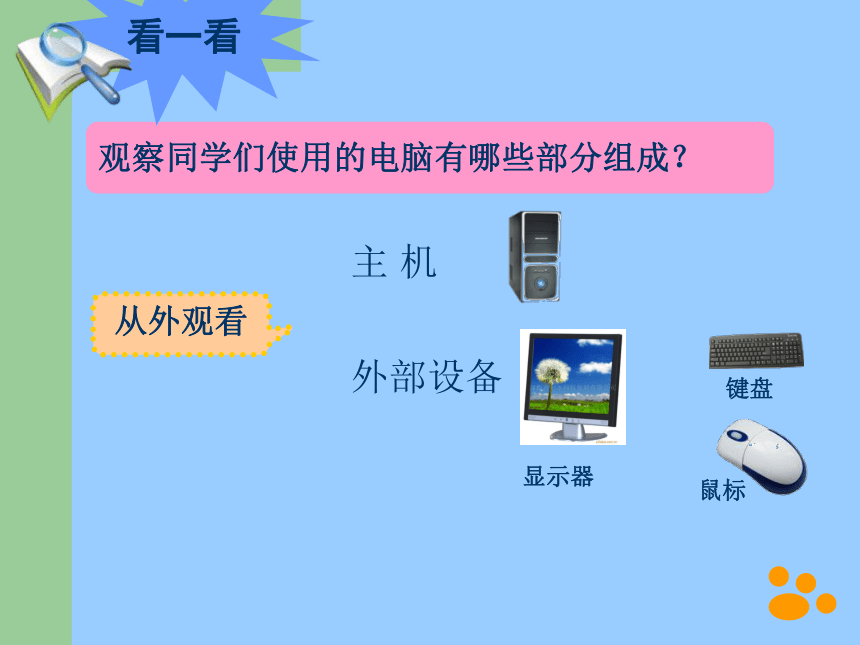 看一看

观察同学们使用的电脑有哪些部分组成？

从外观看

主 机

外部设备

键盘

显示器

鼠标